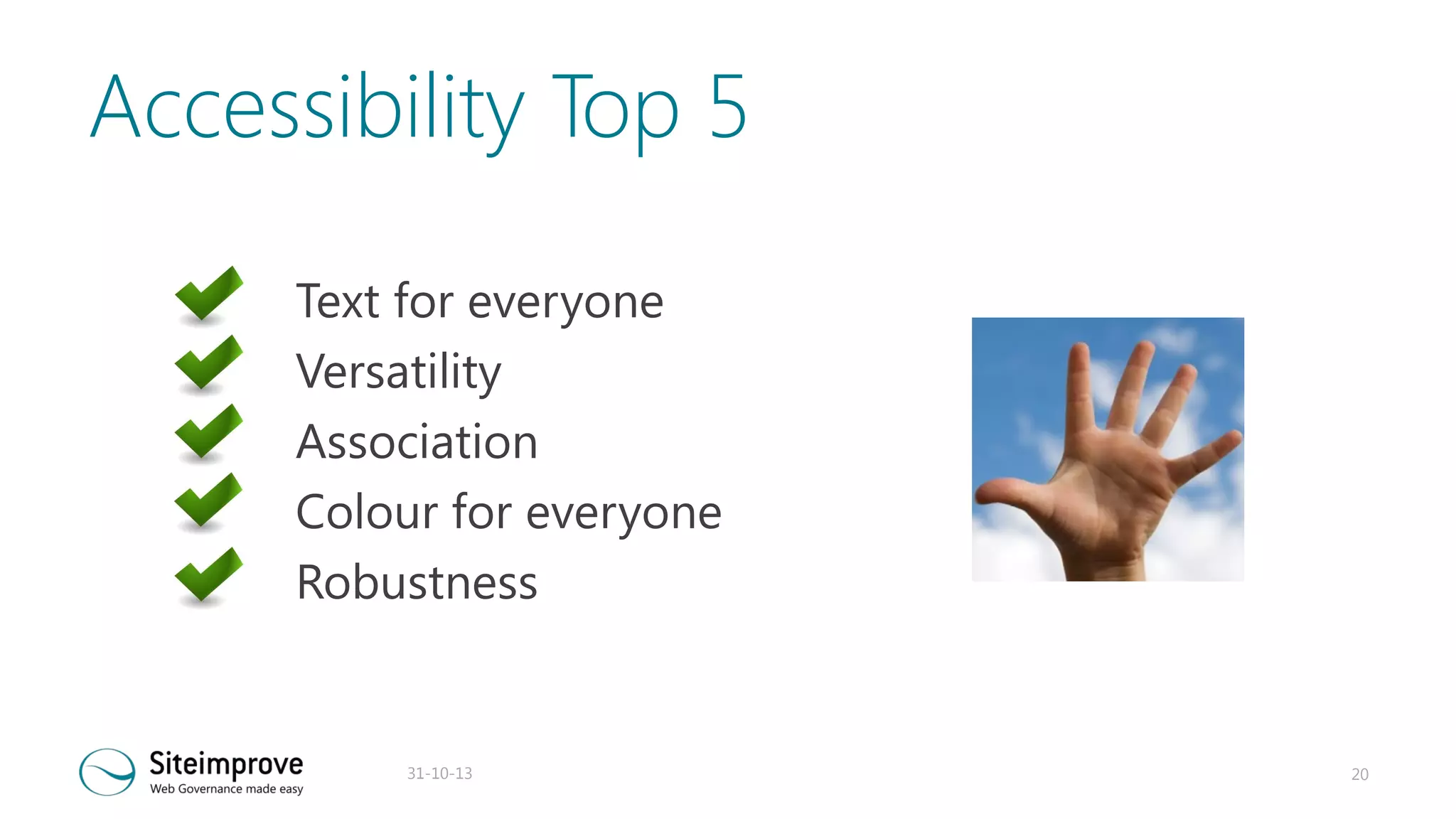 Accessibility Top 5

Text for everyone
Versatility
Association
Colour for everyone
Robustness

Siteimprove
Web Governance made easy

31-10-13

20